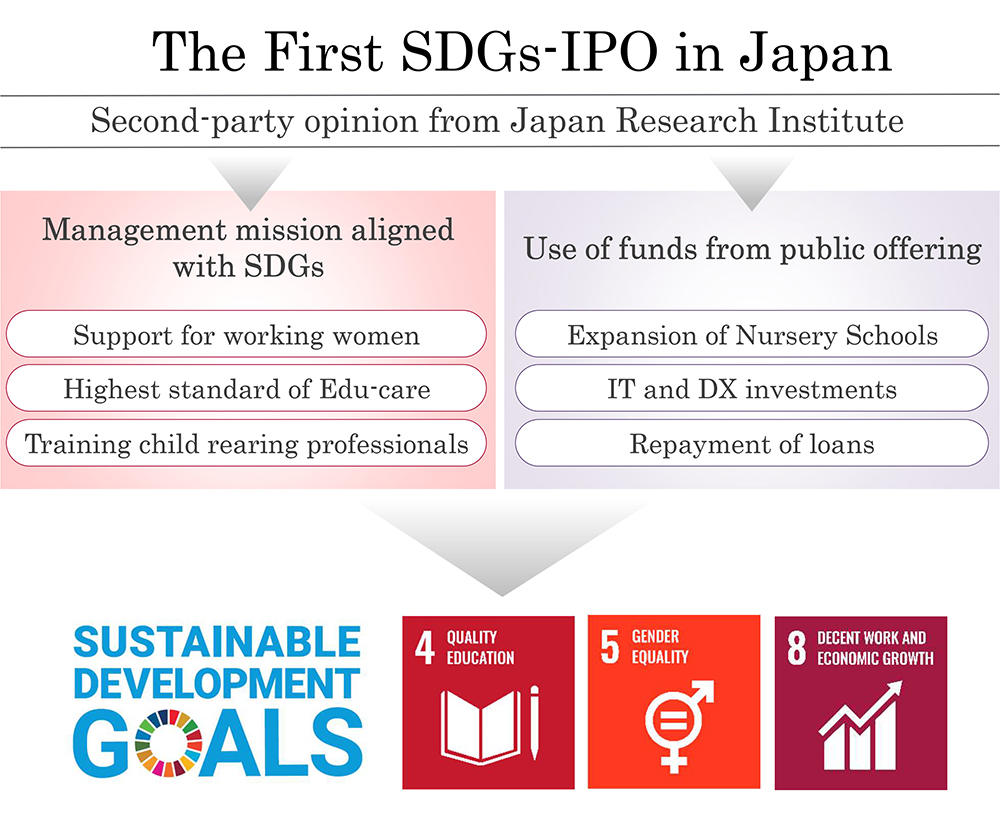 The First SDGs-IPO in Japan

Second-party opinion from Japan Research Institute

Management mission aligned with SDGs

Support for working women

Highest standard of Edu-care

Training child rearing professionals

Use of funds from public offering

Expansion of Nursery Schools

IT and DX investments

Repayment of loans

SUSTAINABLE DEVELOPMENT GOALS

4 QUALITY EDUCATION

5 GENDER EQUALITY

8 DECENT WORK AND ECONOMIC GROWTH